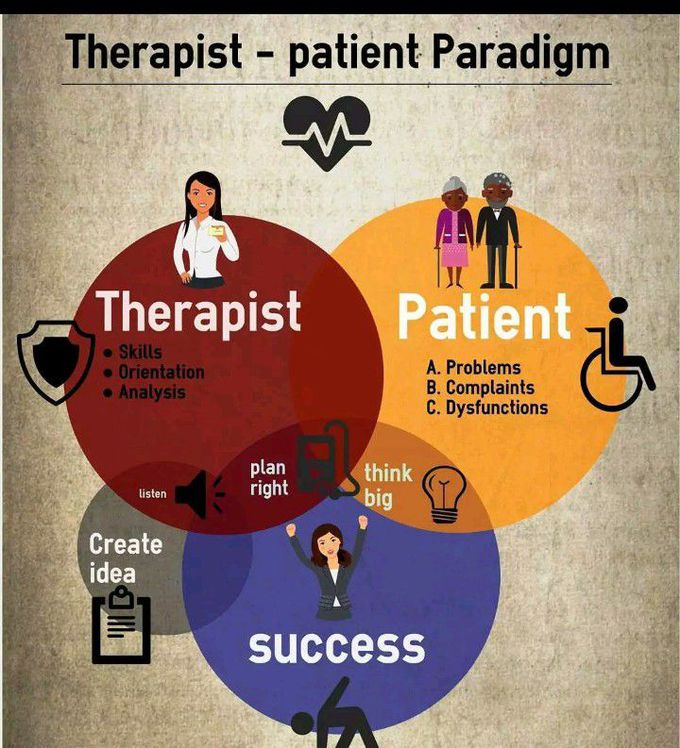 Therapist - patient Paradigm

Therapist
• Skills
• Orientation
• Analysis

Patient
A. Problems
B. Complaints
C. Dysfunctions

listen

plan right

think big

Create idea

success